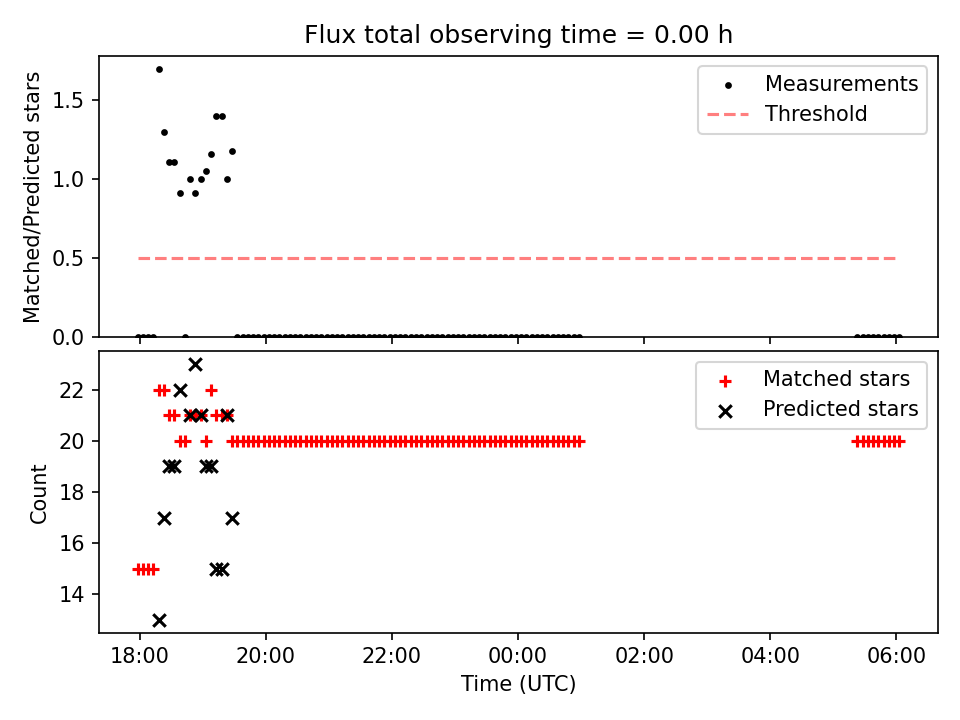 Flux total observing time = 0.00 h

Matched/Predicted stars

1.5
1.0
0.5
0.0

Measurements
Threshold

Count

22
20
18
16
14

Matched stars
Predicted stars

18:00
20:00
22:00
00:00
02:00
04:00
06:00

Time (UTC)